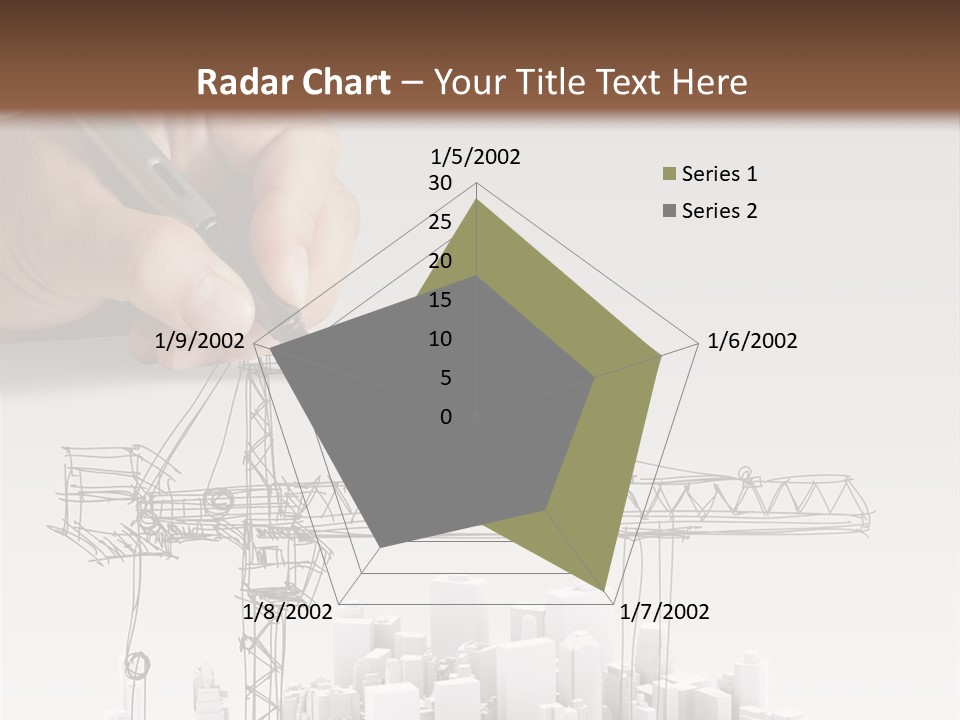 Radar Chart – Your Title Text Here

1/5/2002

30
25
20
15
10
5
0

1/6/2002

1/7/2002

1/8/2002

1/9/2002

Series 1
Series 2